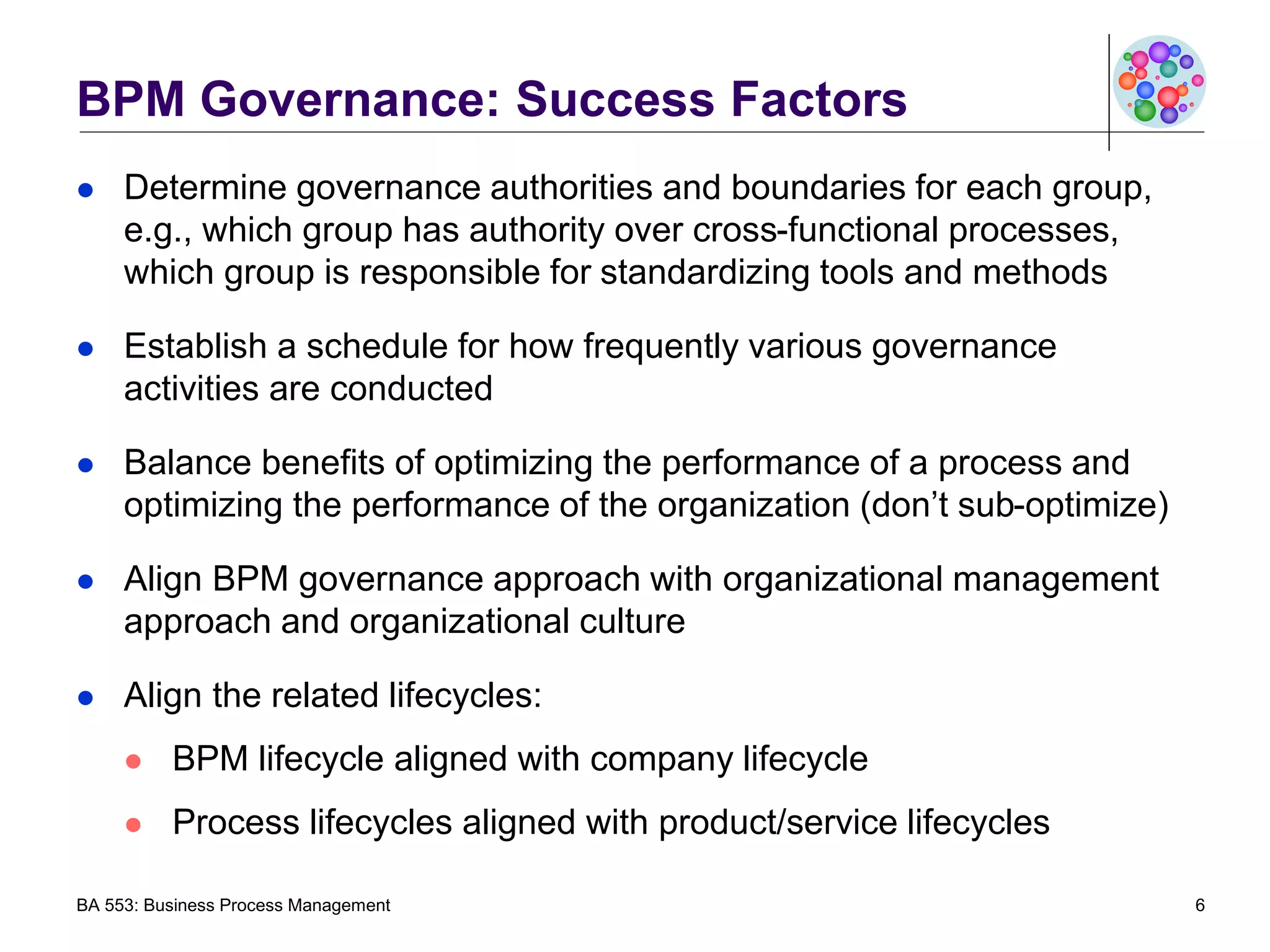 BPM Governance: Success Factors

- Determine governance authorities and boundaries for each group, e.g., which group has authority over cross-functional processes, which group is responsible for standardizing tools and methods

- Establish a schedule for how frequently various governance activities are conducted

- Balance benefits of optimizing the performance of a process and optimizing the performance of the organization (don’t sub-optimize)

- Align BPM governance approach with organizational management approach and organizational culture

- Align the related lifecycles:
  - BPM lifecycle aligned with company lifecycle
  - Process lifecycles aligned with product/service lifecycles

BA 553: Business Process Management

6